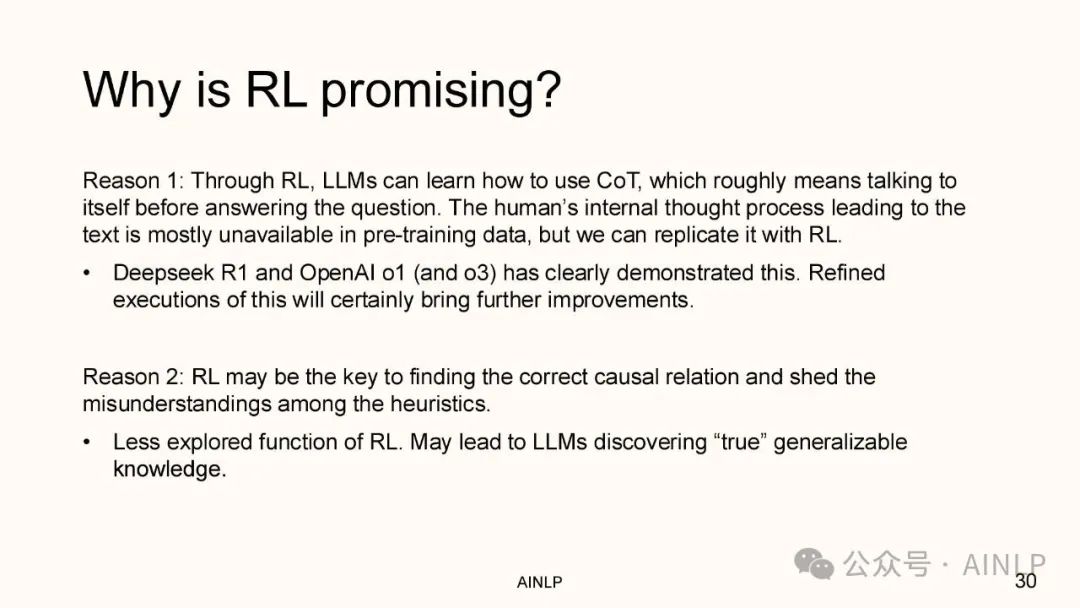 Why is RL promising?

Reason 1: Through RL, LLMs can learn how to use CoT, which roughly means talking to itself before answering the question. The human's internal thought process leading to the text is mostly unavailable in pre-training data, but we can replicate it with RL.

• Deepseek R1 and OpenAI o1 (and o3) has clearly demonstrated this. Refined executions of this will certainly bring further improvements.

Reason 2: RL may be the key to finding the correct causal relation and shed the misunderstandings among the heuristics.

• Less explored function of RL. May lead to LLMs discovering "true" generalizable knowledge.

AINLP

公众号 · AINLP

30